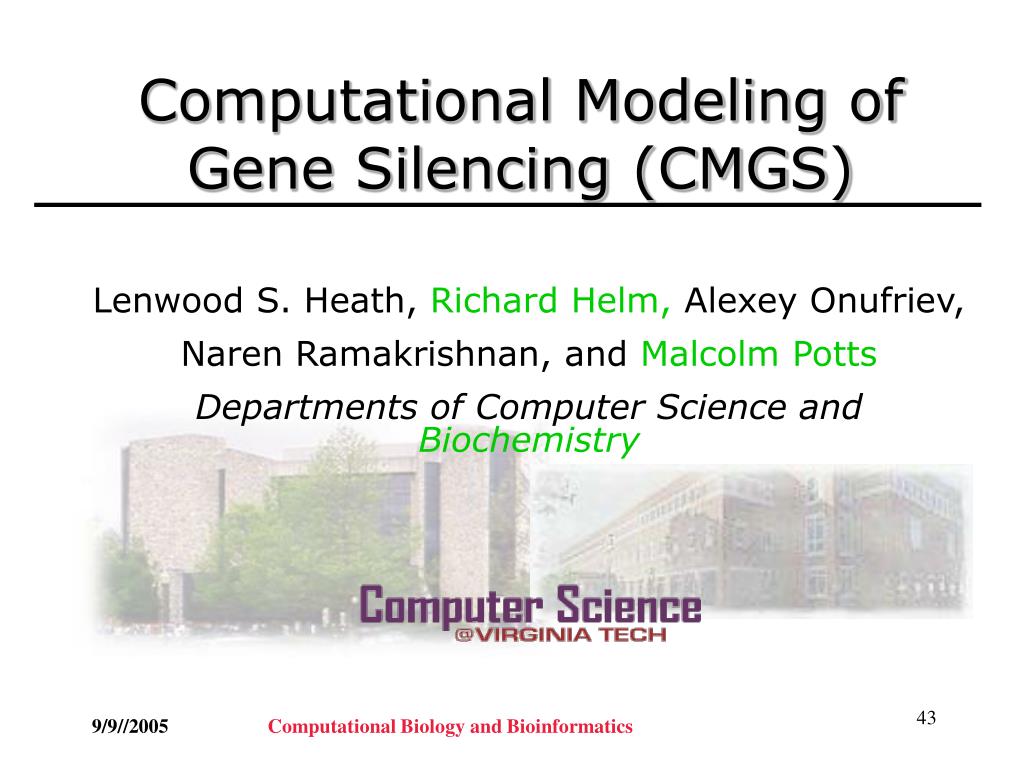 Computational Modeling of Gene Silencing (CMGS)

Lenwood S. Heath, Richard Helm, Alexey Onufriev, Naren Ramakrishnan, and Malcolm Potts

Departments of Computer Science and Biochemistry

Computer Science
@VIRGINIA TECH

9/9//2005

Computational Biology and Bioinformatics

43